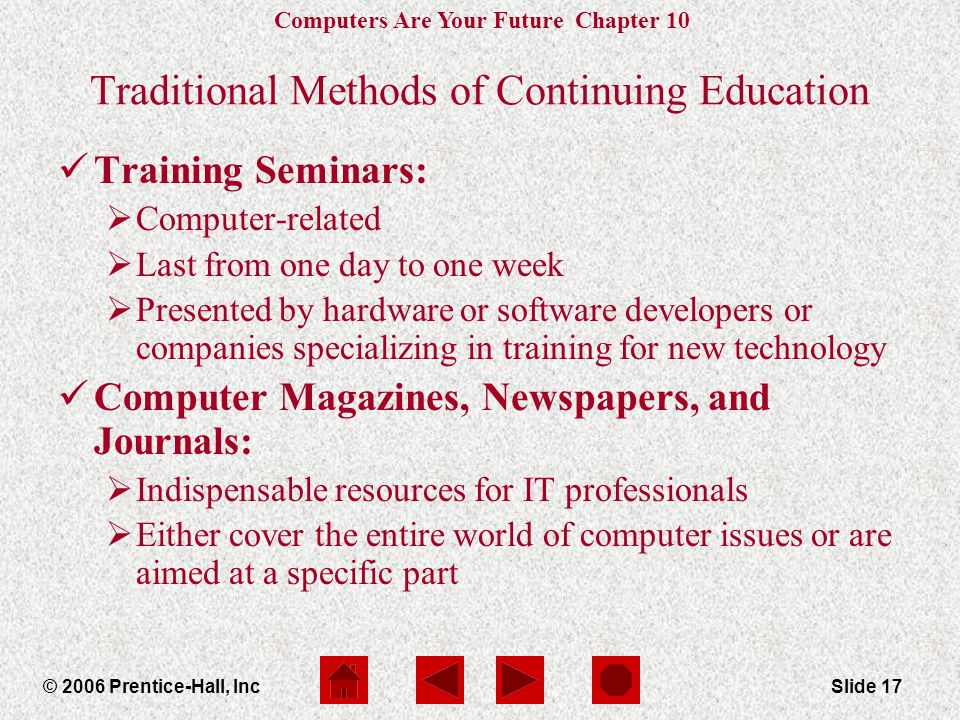 Computers Are Your Future Chapter 10

Traditional Methods of Continuing Education

✓ Training Seminars:

➢ Computer-related

➢ Last from one day to one week

➢ Presented by hardware or software developers or companies specializing in training for new technology

✓ Computer Magazines, Newspapers, and Journals:

➢ Indispensable resources for IT professionals

➢ Either cover the entire world of computer issues or are aimed at a specific part

© 2006 Prentice-Hall, Inc

Slide 17